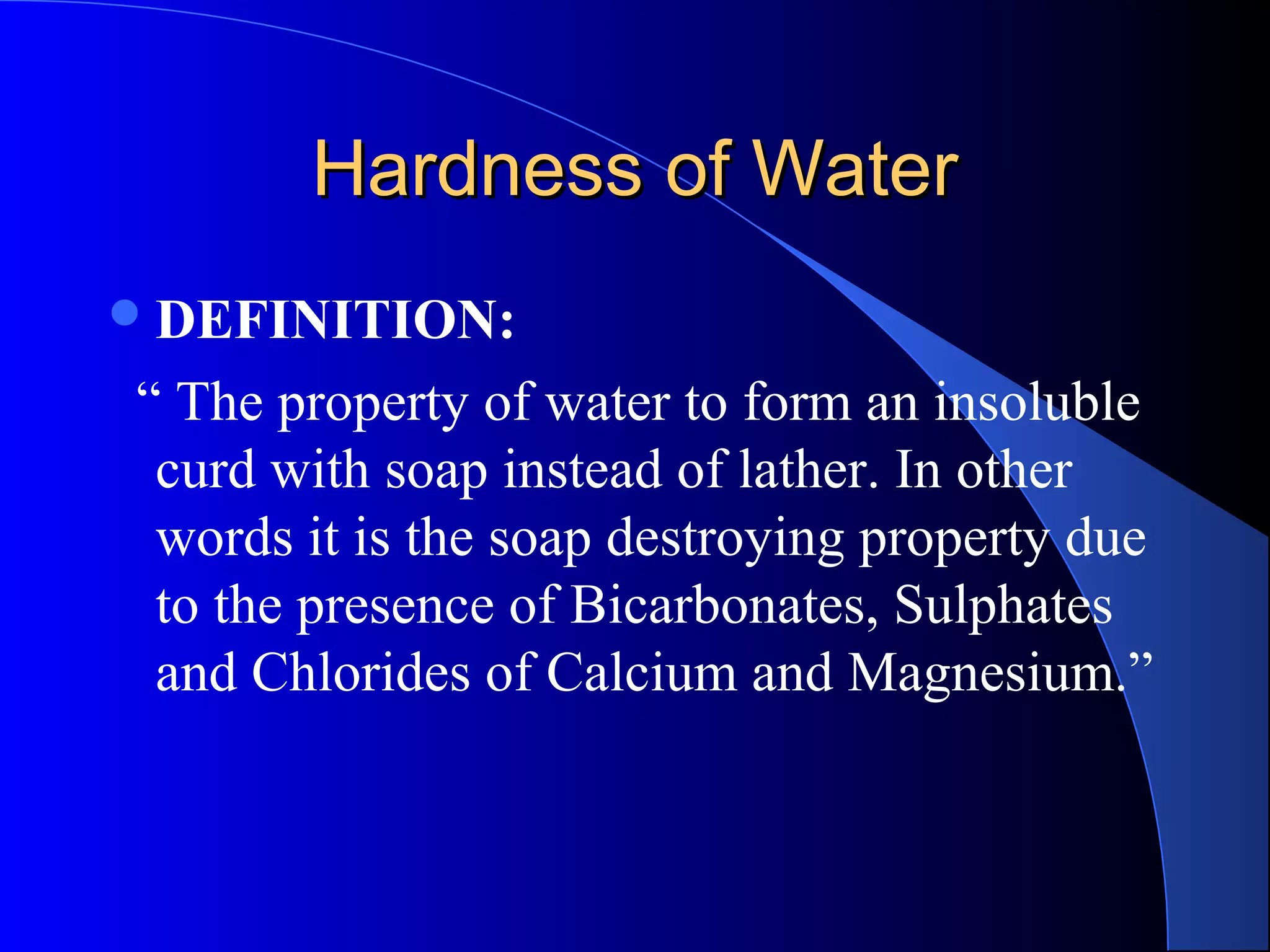 Hardness of Water

DEFINITION:

“ The property of water to form an insoluble curd with soap instead of lather. In other words it is the soap destroying property due to the presence of Bicarbonates, Sulphates and Chlorides of Calcium and Magnesium.”